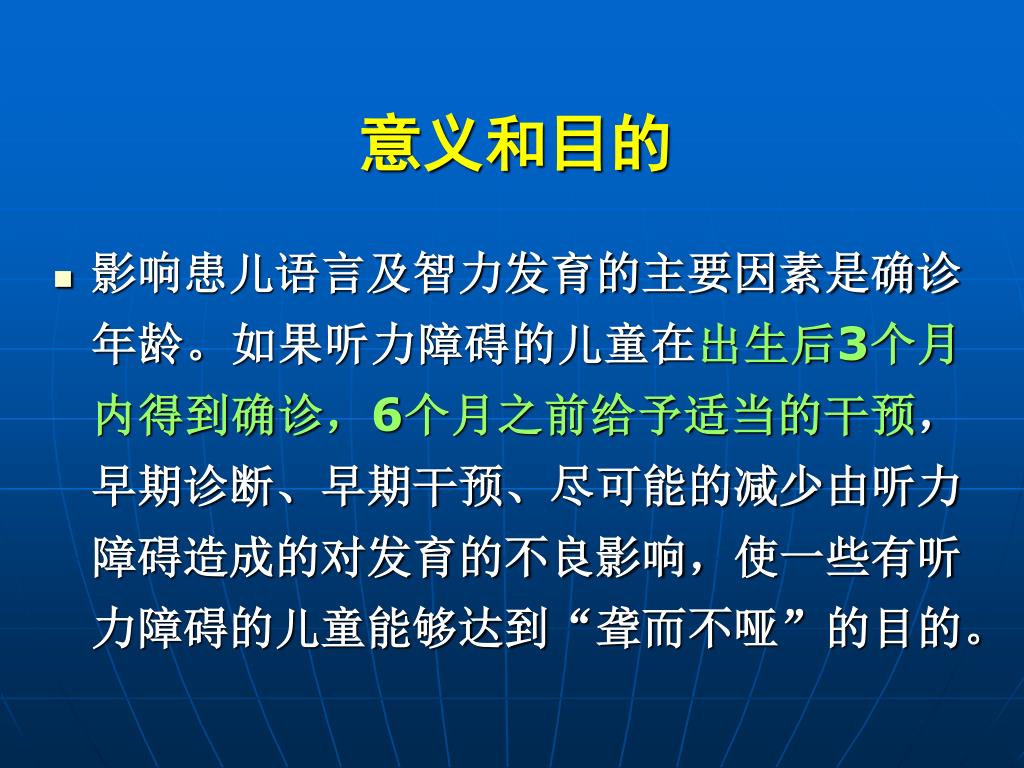 意义和目的

影响患儿语言及智力发育的主要因素是确诊年龄。如果听力障碍的儿童在出生后3个月内得到确诊，6个月之前给予适当的干预，早期诊断、早期干预、尽可能的减少由听力障碍造成的对发育的不良影响，使一些有听力障碍的儿童能够达到“聋而不哑”的目的。